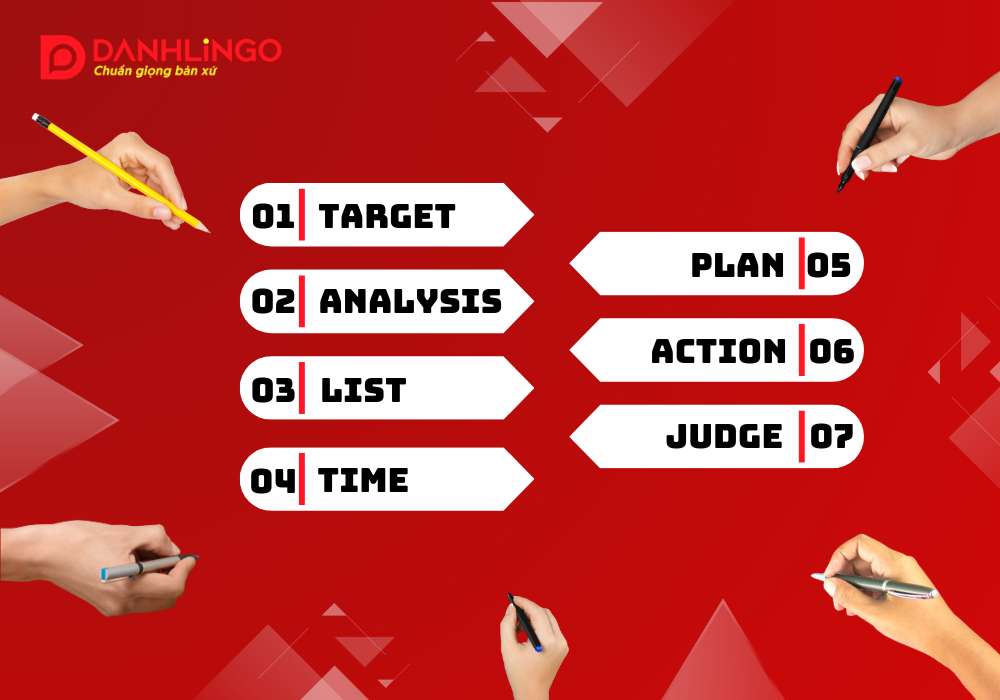 DANHLINGO
Chuẩn giọng bản xứ

01 TARGET

02 ANALYSIS

03 LIST

04 TIME

PLAN 05

ACTION 06

JUDGE 07